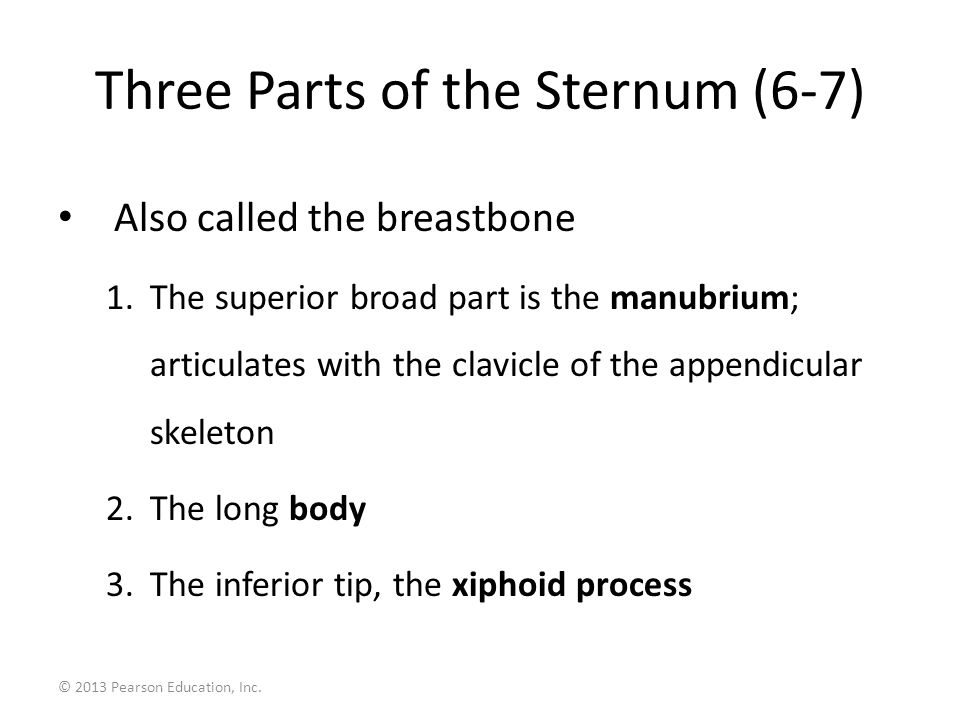 Three Parts of the Sternum (6-7)

• Also called the breastbone

1. The superior broad part is the manubrium; articulates with the clavicle of the appendicular skeleton

2. The long body

3. The inferior tip, the xiphoid process

© 2013 Pearson Education, Inc.